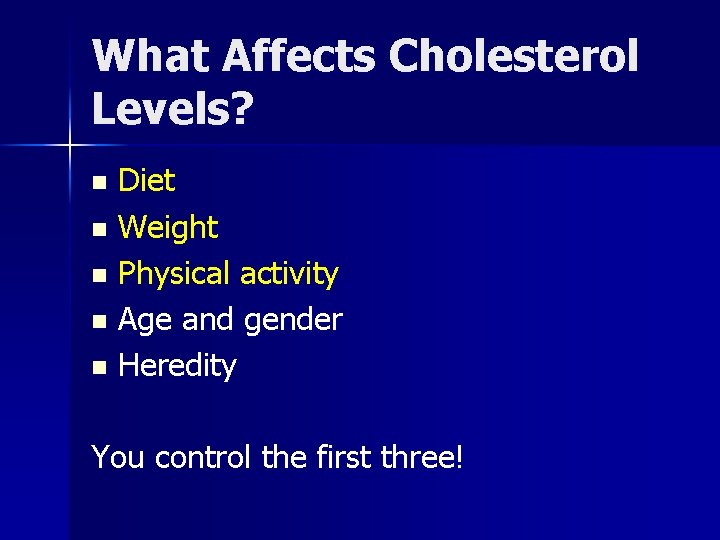 What Affects Cholesterol Levels?

- Diet
- Weight
- Physical activity
- Age and gender
- Heredity

You control the first three!